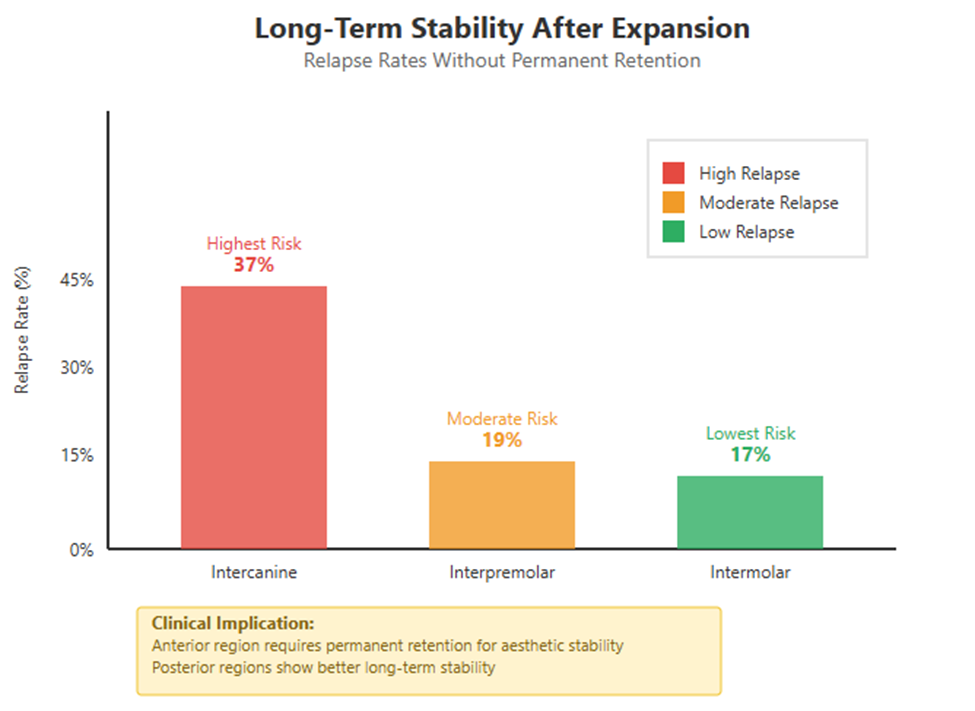 Long-Term Stability After Expansion
Relapse Rates Without Permanent Retention

High Relapse
Moderate Relapse
Low Relapse

Relapse Rate (%)

45%
30%
15%
0%

Highest Risk
37%

Moderate Risk
19%

Lowest Risk
17%

Intercanine
Interpremolar
Intermolar

Clinical Implication:
Anterior region requires permanent retention for aesthetic stability
Posterior regions show better long-term stability